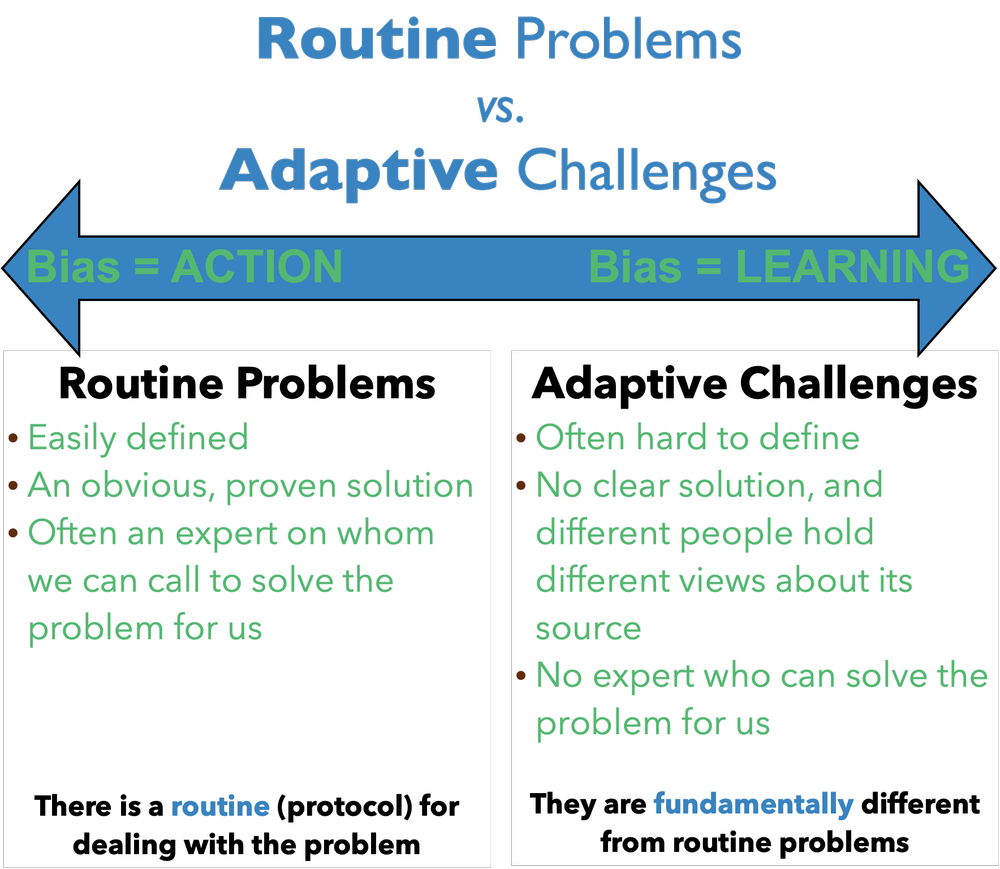 Routine Problems
vs.
Adaptive Challenges

Bias = ACTION

Bias = LEARNING

Routine Problems

• Easily defined
• An obvious, proven solution
• Often an expert on whom we can call to solve the problem for us

There is a routine (protocol) for dealing with the problem

Adaptive Challenges

• Often hard to define
• No clear solution, and different people hold different views about its source
• No expert who can solve the problem for us

They are fundamentally different from routine problems